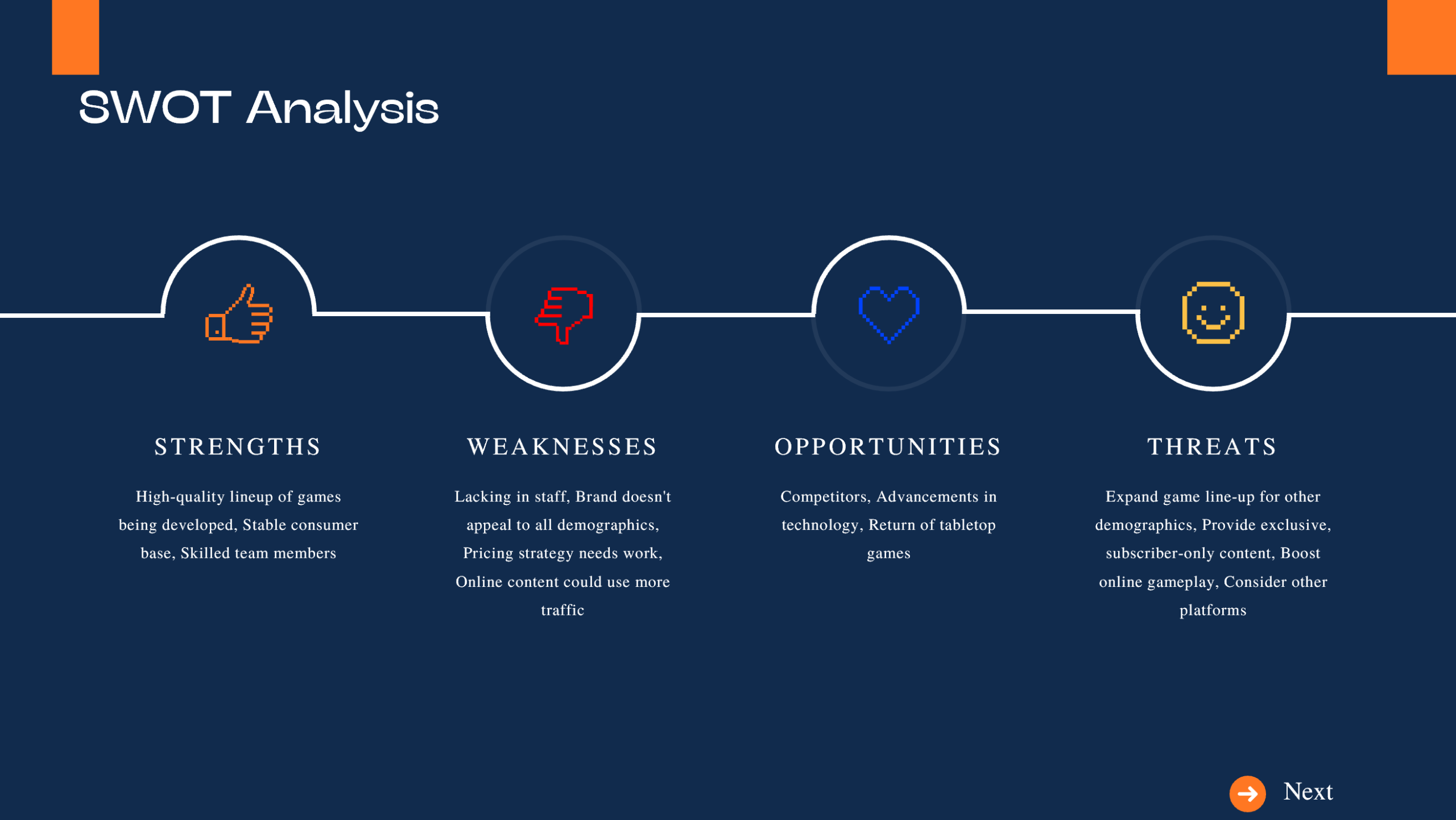 SWOT Analysis

STRENGTHS

High-quality lineup of games being developed, Stable consumer base, Skilled team members

WEAKNESSES

Lacking in staff, Brand doesn't appeal to all demographics, Pricing strategy needs work, Online content could use more traffic

OPPORTUNITIES

Competitors, Advancements in technology, Return of tabletop games

THREATS

Expand game line-up for other demographics, Provide exclusive, subscriber-only content, Boost online gameplay, Consider other platforms

Next